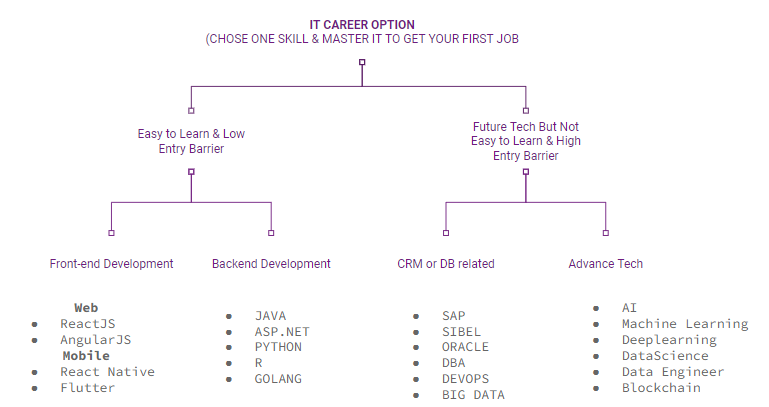 IT CAREER OPTION
(CHOSE ONE SKILL & MASTER IT TO GET YOUR FIRST JOB

Easy to Learn & Low Entry Barrier

Future Tech But Not Easy to Learn & High Entry Barrier

Front-end Development

Backend Development

CRM or DB related

Advance Tech

Web
- ReactJS
- AngularJS
Mobile
- React Native
- Flutter

- JAVA
- ASP.NET
- PYTHON
- R
- GOLANG

- SAP
- SIBEL
- ORACLE
- DBA
- DEVOPS
- BIG DATA

- AI
- Machine Learning
- Deeplearning
- DataScience
- Data Engineer
- Blockchain